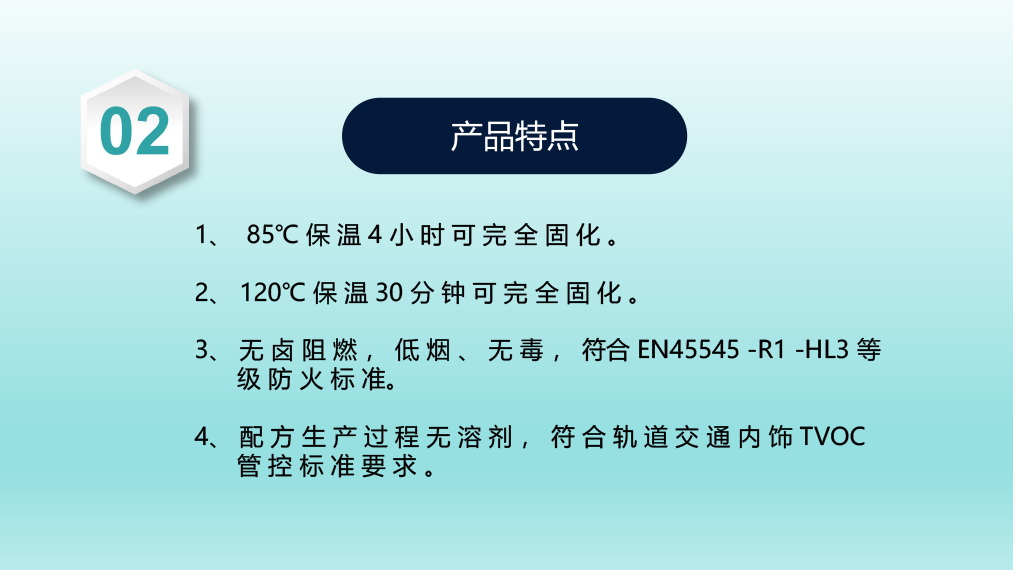 02

产品特点

1、 85℃保温4小时可完全固化。

2、 120℃保温30分钟可完全固化。

3、 无卤阻燃，低烟、无毒，符合EN45545 -R1 -HL3等级防火标准。

4、 配方生产过程无溶剂，符合轨道交通内饰TVOC管控标准要求。